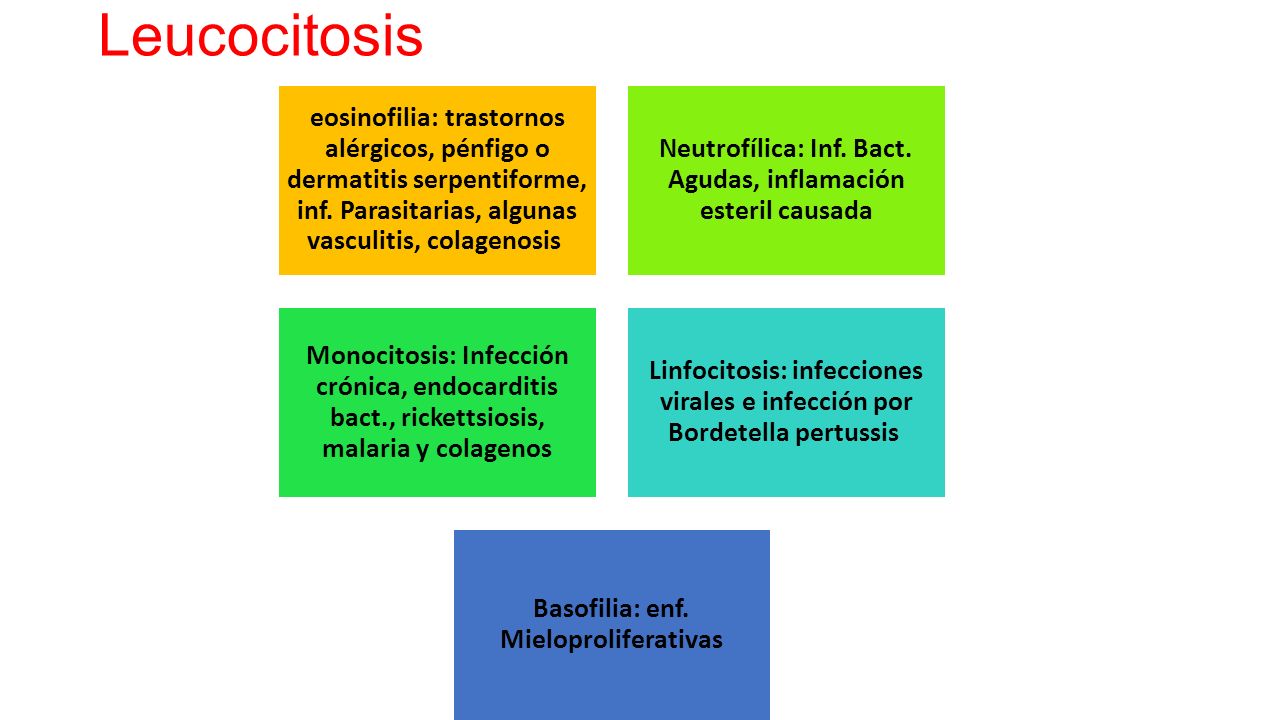 Leucocitosis

eosinofilia: trastornos alérgicos, pénfigo o dermatitis serpentiforme, inf. Parasitarias, algunas vasculitis, colagenosis

Neutrofílica: Inf. Bact. Agudas, inflamación esteril causada

Monocitosis: Infección crónica, endocarditis bact., rickettsiosis, malaria y colagenos

Linfocitosis: infecciones virales e infección por Bordetella pertussis

Basofilia: enf. Mieloproliferativas